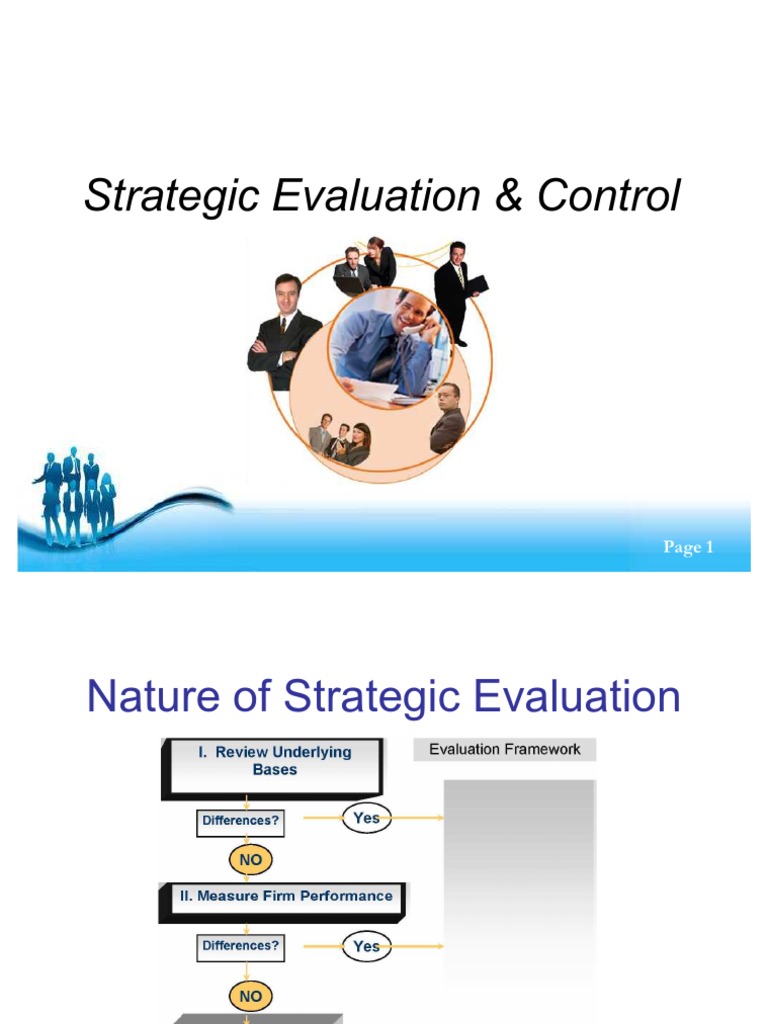 Strategic Evaluation & Control

Page 1

Nature of Strategic Evaluation

I. Review Underlying Bases

Evaluation Framework

Differences?

Yes

NO

II. Measure Firm Performance

Differences?

Yes

NO